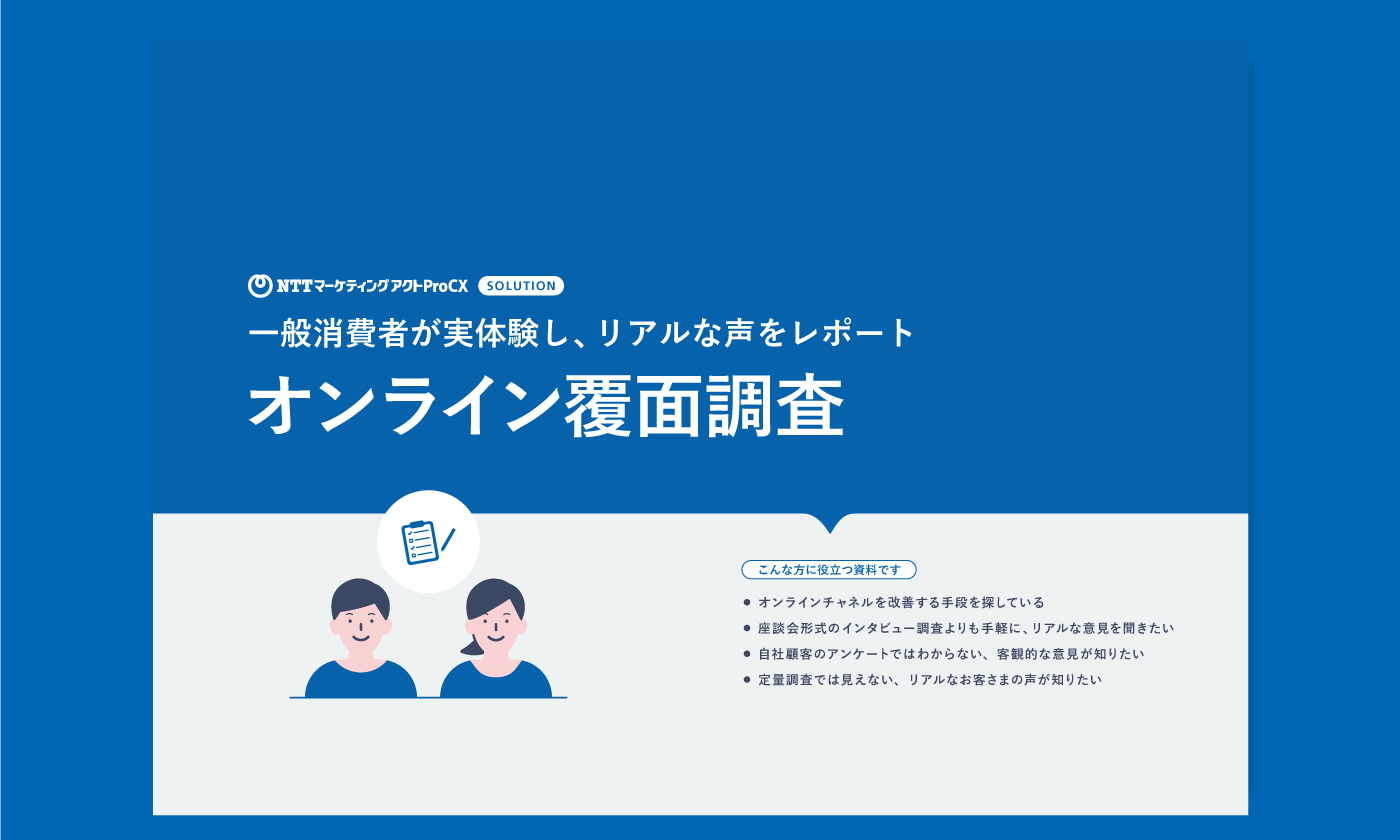 NTTマーケティングアクトProCX SOLUTION

一般消費者が実体験し、リアルな声をレポート

オンライン覆面調査

こんな方に役立つ資料です

● オンラインチャネルを改善する手段を探している

● 座談会形式のインタビュー調査よりも手軽に、リアルな意見を聞きたい

● 自社顧客のアンケートではわからない、客観的な意見が知りたい

● 定量調査では見えない、リアルなお客さまの声が知りたい